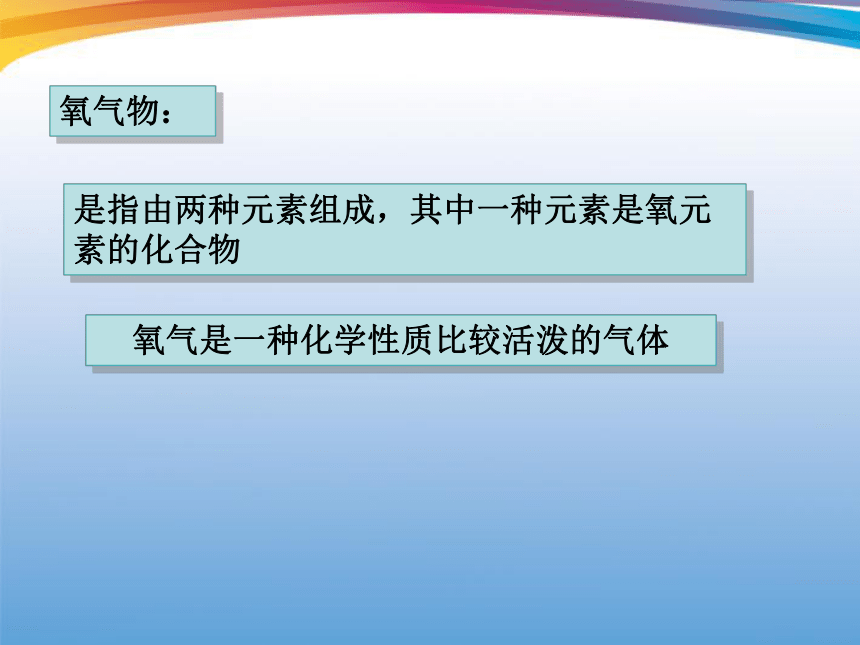 氧气物：

是指由两种元素组成，其中一种元素是氧元素的化合物

氧气是一种化学性质比较活泼的气体